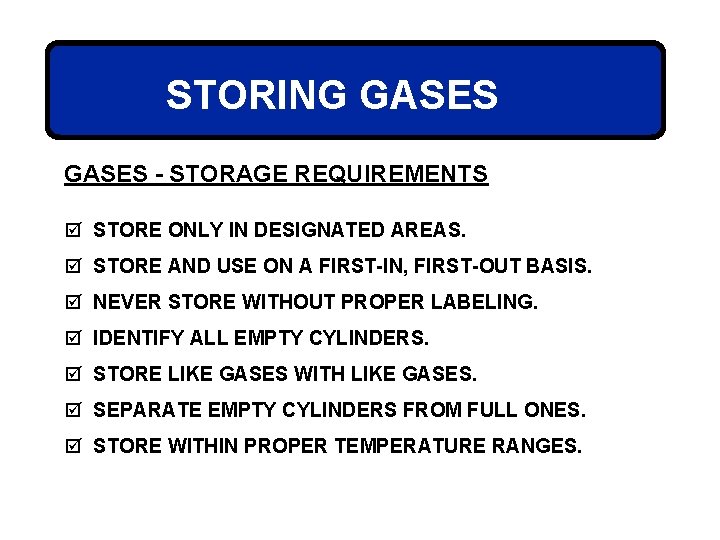 STORING GASES

GASES - STORAGE REQUIREMENTS

☑ STORE ONLY IN DESIGNATED AREAS.
☑ STORE AND USE ON A FIRST-IN, FIRST-OUT BASIS.
☑ NEVER STORE WITHOUT PROPER LABELING.
☑ IDENTIFY ALL EMPTY CYLINDERS.
☑ STORE LIKE GASES WITH LIKE GASES.
☑ SEPARATE EMPTY CYLINDERS FROM FULL ONES.
☑ STORE WITHIN PROPER TEMPERATURE RANGES.